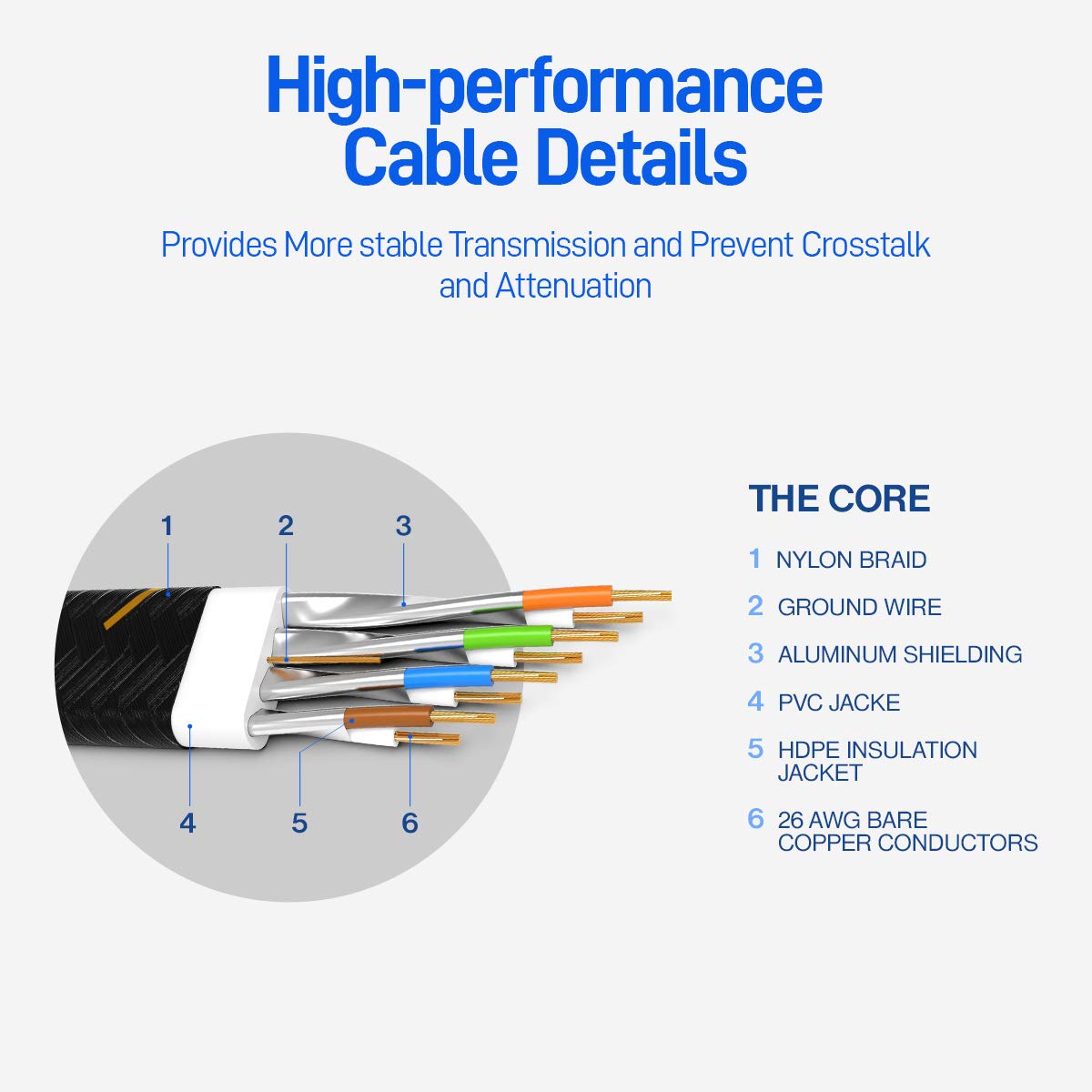 High-performance Cable Details

Provides More stable Transmission and Prevent Crosstalk and Attenuation

1
2
3
4
5
6

THE CORE

1 NYLON BRAID

2 GROUND WIRE

3 ALUMINUM SHIELDING

4 PVC JACKE

5 HDPE INSULATION JACKET

6 26 AWG BARE COPPER CONDUCTORS